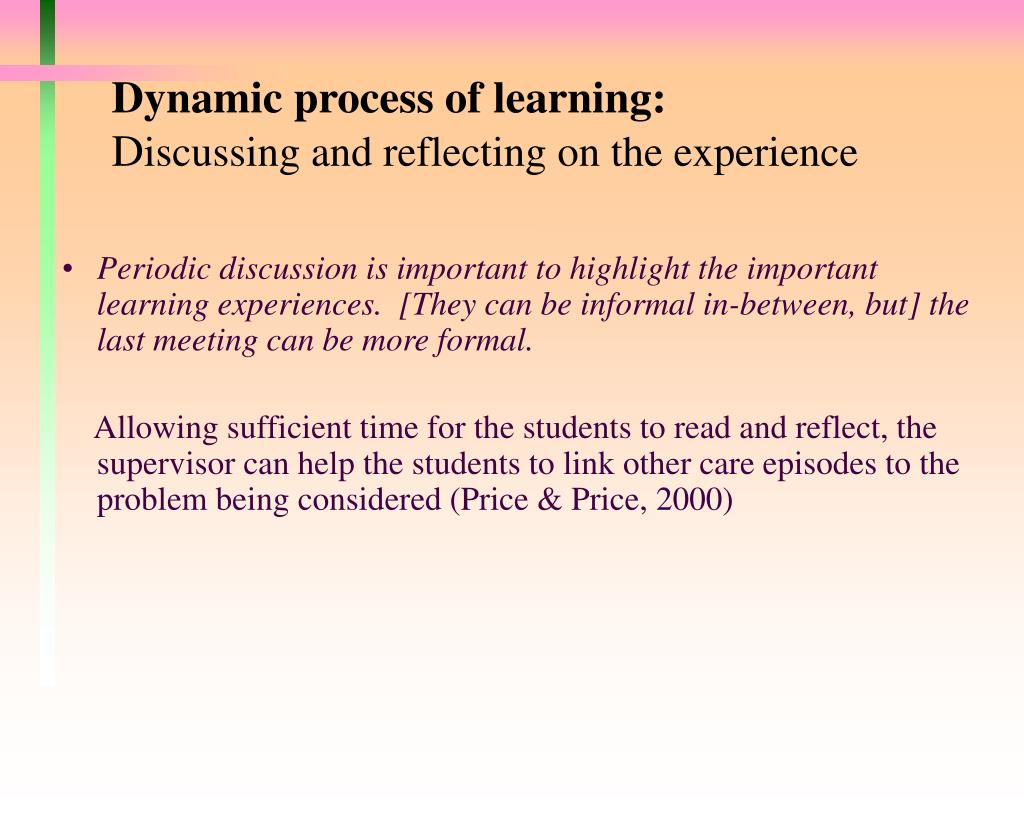 Dynamic process of learning:
Discussing and reflecting on the experience

• Periodic discussion is important to highlight the important learning experiences. [They can be informal in-between, but] the last meeting can be more formal.

Allowing sufficient time for the students to read and reflect, the supervisor can help the students to link other care episodes to the problem being considered (Price & Price, 2000)